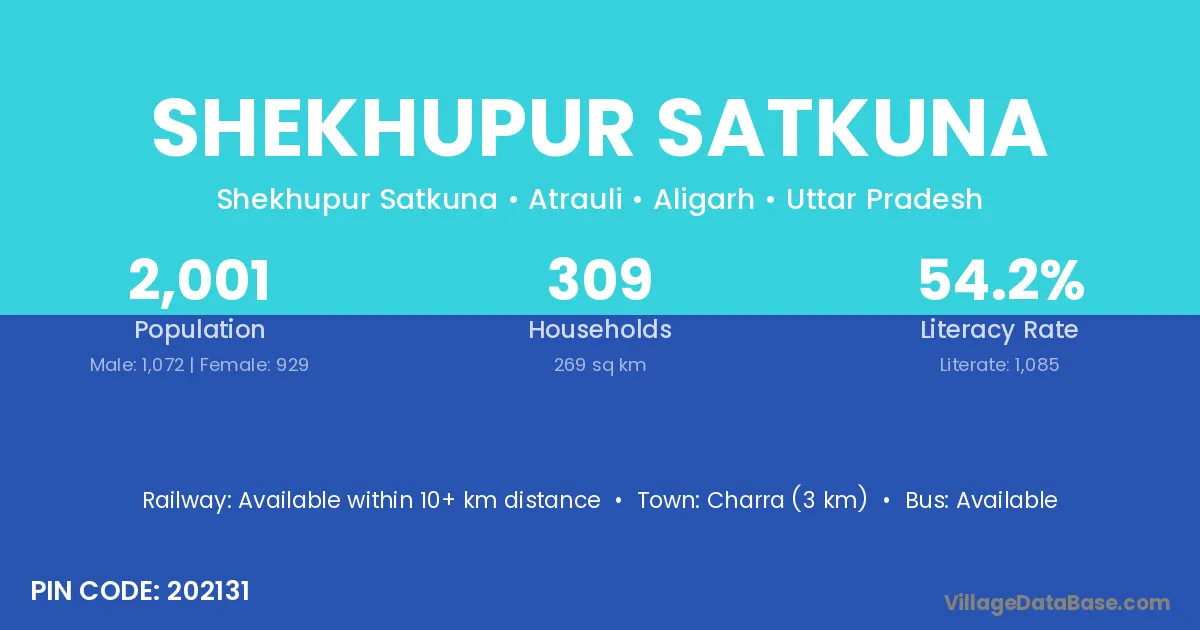 SHEKHUPUR SATKUNA

Shekhupur Satkuna • Atrauli • Aligarh • Uttar Pradesh

2,001
Population
Male: 1,072 | Female: 929

309
Households
269 sq km

54.2%
Literacy Rate
Literate: 1,085

Railway: Available within 10+ km distance • Town: Charra (3 km) • Bus: Available

PIN CODE: 202131

VillageDataBase.com